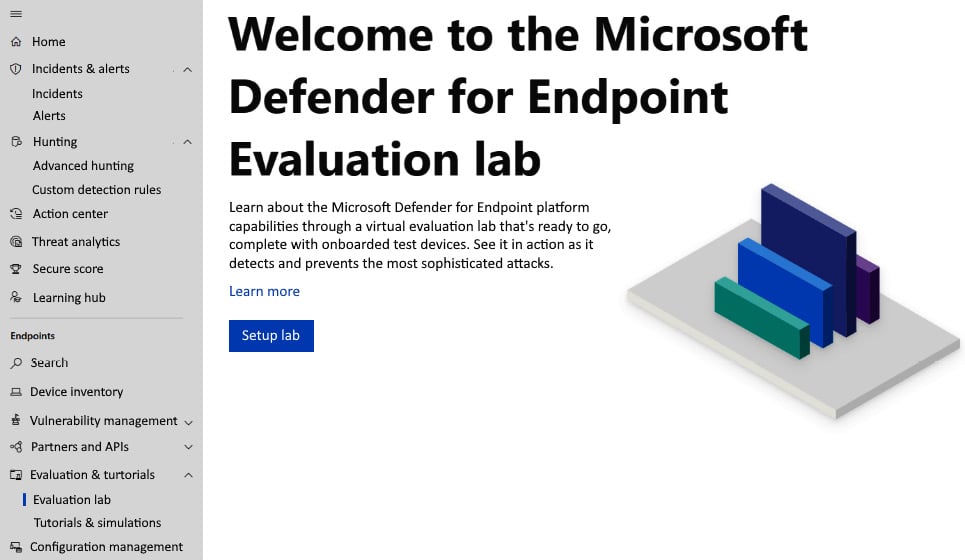 Home
Incidents & alerts
Incidents
Alerts
Hunting
Advanced hunting
Custom detection rules
Action center
Threat analytics
Secure score
Learning hub
Endpoints
Search
Device inventory
Vulnerability management
Partners and APIs
Evaluation & turtorials
Evaluation lab
Tutorials & simulations
Configuration management

Welcome to the Microsoft Defender for Endpoint Evaluation lab

Learn about the Microsoft Defender for Endpoint platform capabilities through a virtual evaluation lab that's ready to go, complete with onboarded test devices. See it in action as it detects and prevents the most sophisticated attacks.

Learn more

Setup lab